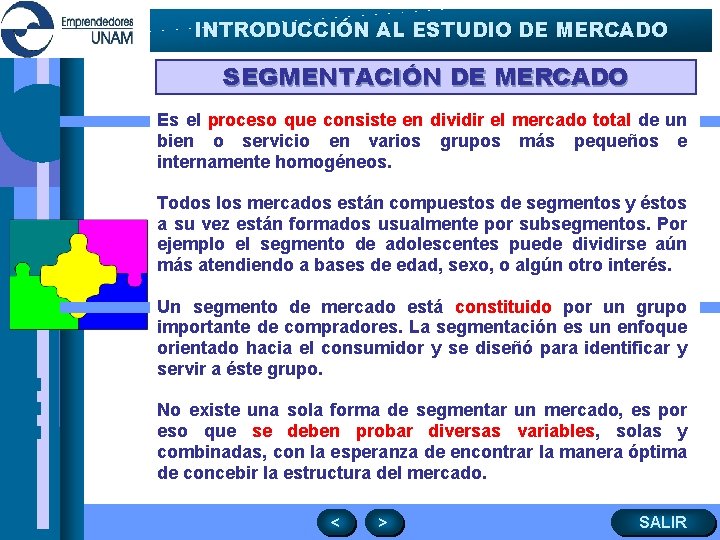 Emprendedores
UNAM

INTRODUCCIÓN AL ESTUDIO DE MERCADO

SEGMENTACIÓN DE MERCADO

Es el proceso que consiste en dividir el mercado total de un bien o servicio en varios grupos más pequeños e internamente homogéneos.

Todos los mercados están compuestos de segmentos y éstos a su vez están formados usualmente por subsegmentos. Por ejemplo el segmento de adolescentes puede dividirse aún más atendiendo a bases de edad, sexo, o algún otro interés.

Un segmento de mercado está constituido por un grupo importante de compradores. La segmentación es un enfoque orientado hacia el consumidor y se diseñó para identificar y servir a éste grupo.

No existe una sola forma de segmentar un mercado, es por eso que se deben probar diversas variables, solas y combinadas, con la esperanza de encontrar la manera óptima de concebir la estructura del mercado.

<

>

SALIR